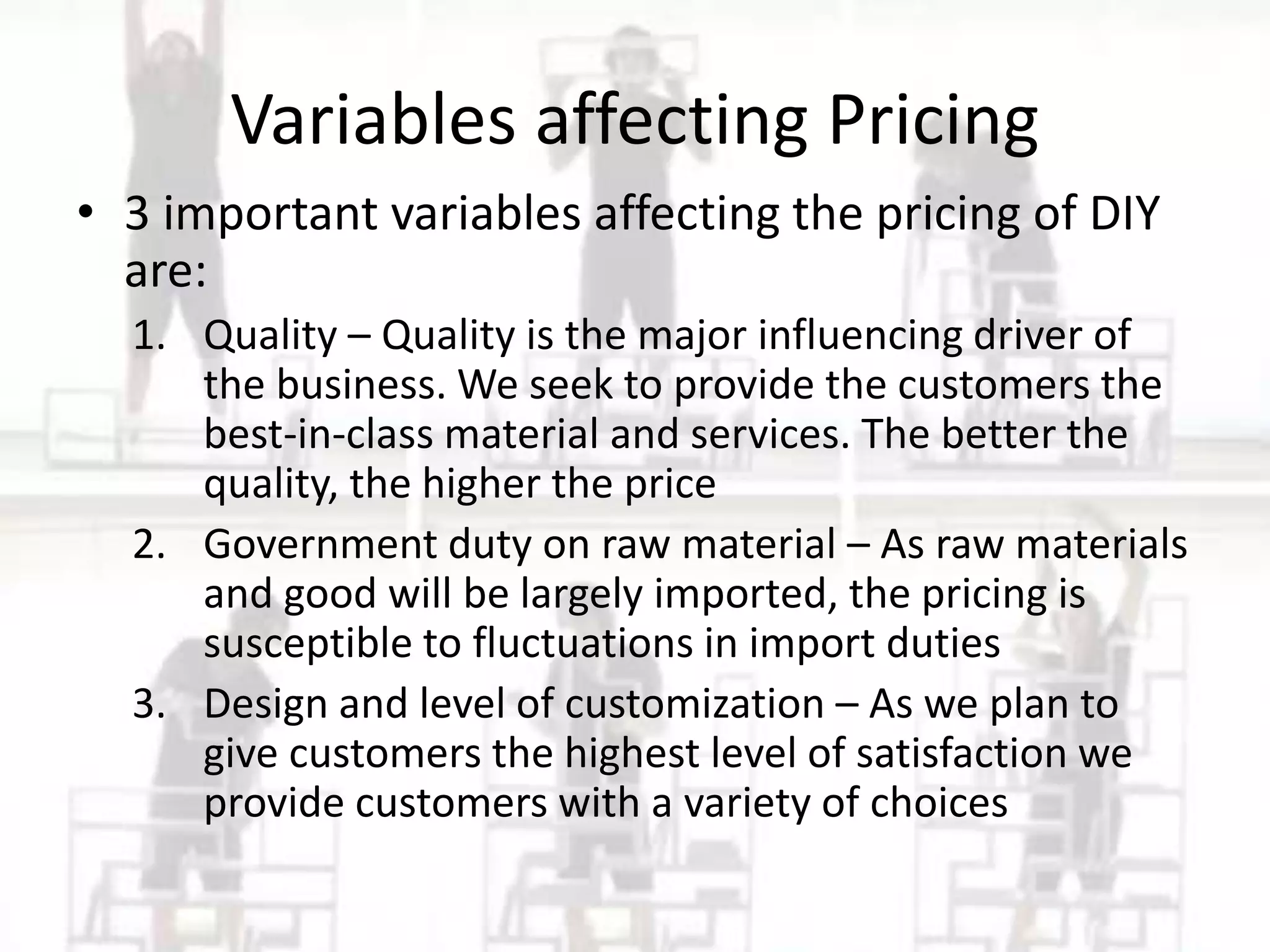 Variables affecting Pricing

• 3 important variables affecting the pricing of DIY are:

1. Quality – Quality is the major influencing driver of the business. We seek to provide the customers the best-in-class material and services. The better the quality, the higher the price
2. Government duty on raw material – As raw materials and good will be largely imported, the pricing is susceptible to fluctuations in import duties
3. Design and level of customization – As we plan to give customers the highest level of satisfaction we provide customers with a variety of choices